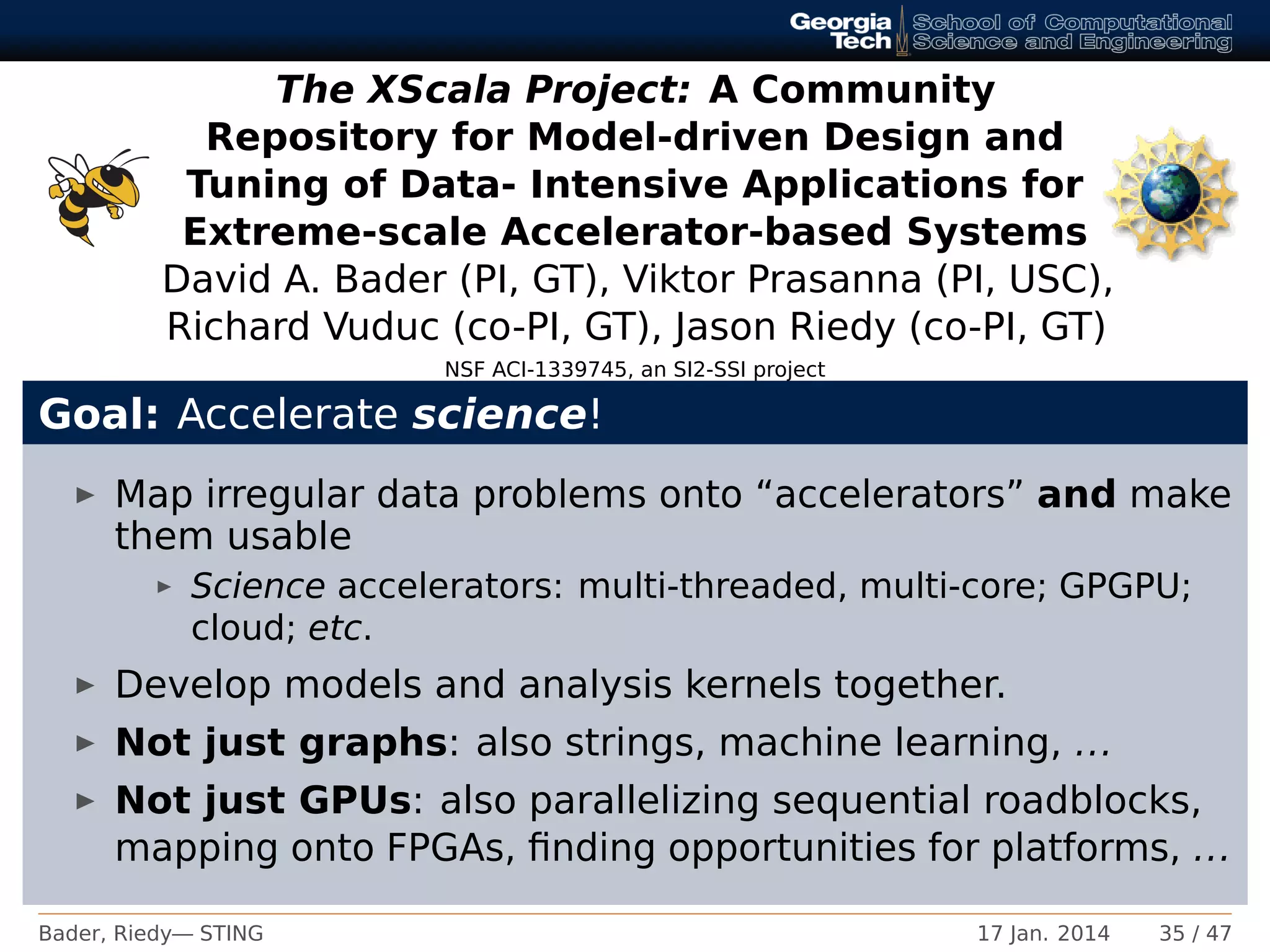 Georgia Tech School of Computational Science and Engineering

The XScala Project: A Community Repository for Model-driven Design and Tuning of Data- Intensive Applications for Extreme-scale Accelerator-based Systems

David A. Bader (PI, GT), Viktor Prasanna (PI, USC), Richard Vuduc (co-PI, GT), Jason Riedy (co-PI, GT)

NSF ACI-1339745, an SI2-SSI project

Goal: Accelerate science!

▶ Map irregular data problems onto “accelerators” and make them usable

▶ Science accelerators: multi-threaded, multi-core; GPGPU; cloud; etc.

▶ Develop models and analysis kernels together.

▶ Not just graphs: also strings, machine learning, ...

▶ Not just GPUs: also parallelizing sequential roadblocks, mapping onto FPGAs, finding opportunities for platforms, ...

Bader, Riedy— STING 17 Jan. 2014 35 / 47